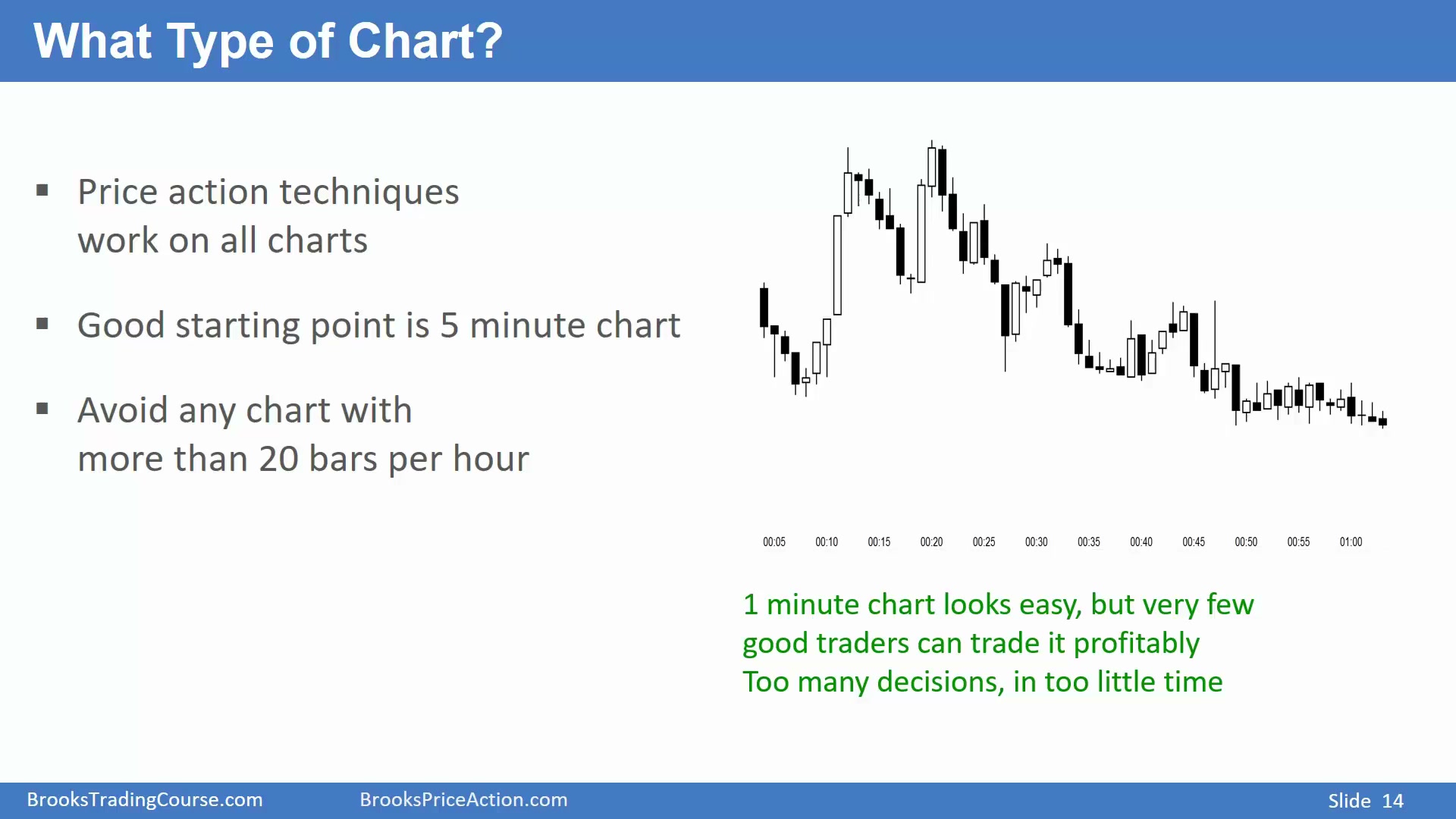 What Type of Chart?

▪ Price action techniques work on all charts

▪ Good starting point is 5 minute chart

▪ Avoid any chart with more than 20 bars per hour

00:05 00:10 00:15 00:20 00:25 00:30 00:35 00:40 00:45 00:50 00:55 01:00

1 minute chart looks easy, but very few good traders can trade it profitably
Too many decisions, in too little time

BrooksTradingCourse.com BrooksPriceAction.com Slide 14